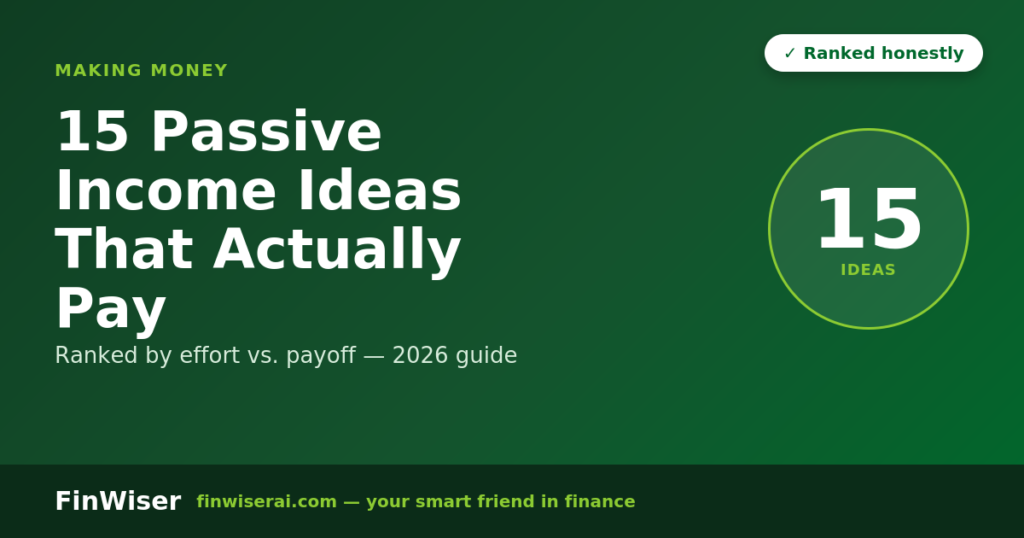 MAKING MONEY

✓ Ranked honestly

15 Passive Income Ideas That Actually Pay

Ranked by effort vs. payoff — 2026 guide

15
IDEAS

FinWiser finwiserai.com — your smart friend in finance